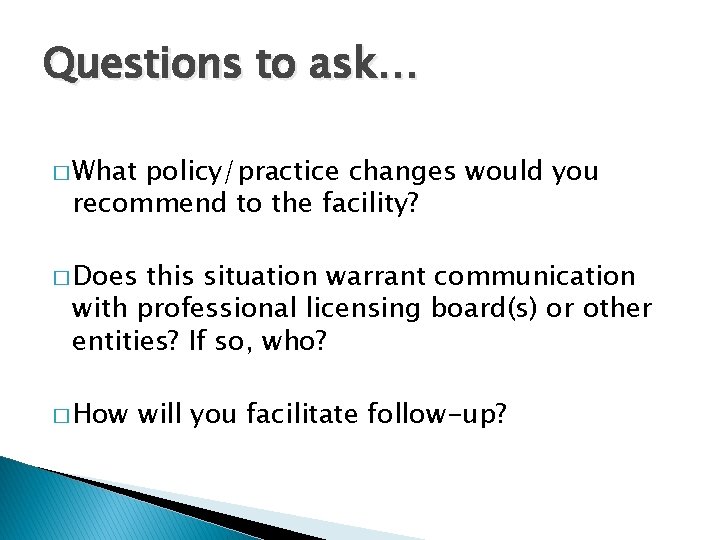 Questions to ask…

□ What policy/practice changes would you recommend to the facility?

□ Does this situation warrant communication with professional licensing board(s) or other entities? If so, who?

□ How will you facilitate follow-up?